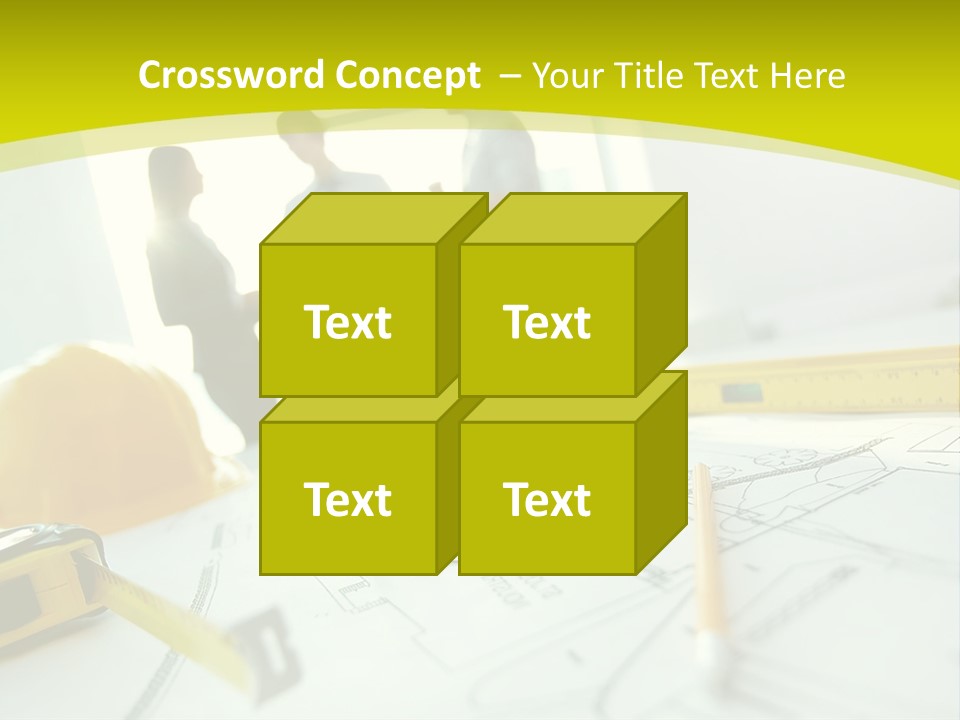 Crossword Concept – Your Title Text Here

Text

Text

Text

Text